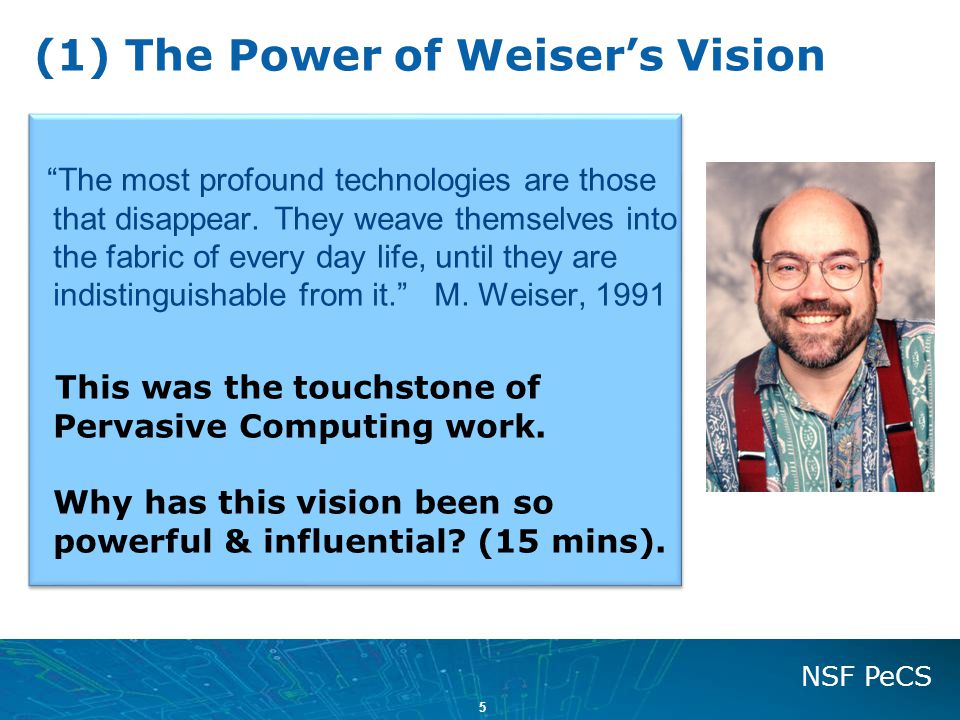 (1) The Power of Weiser's Vision

"The most profound technologies are those that disappear. They weave themselves into the fabric of every day life, until they are indistinguishable from it." M. Weiser, 1991

This was the touchstone of Pervasive Computing work.

Why has this vision been so powerful & influential? (15 mins).

NSF PeCS

5